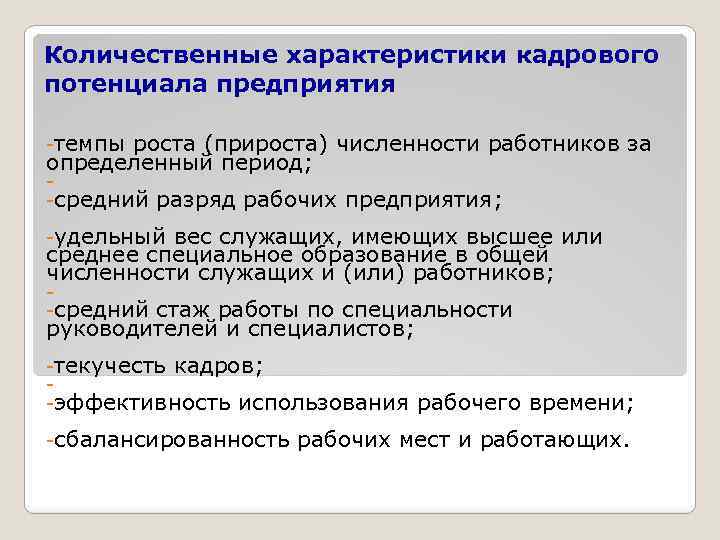 Количественные характеристики кадрового потенциала предприятия

-темпы роста (прироста) численности работников за определенный период;
-
-средний разряд рабочих предприятия;

-удельный вес служащих, имеющих высшее или среднее специальное образование в общей численности служащих и (или) работников;
-
-средний стаж работы по специальности руководителей и специалистов;

-текучесть кадров;
-
-эффективность использования рабочего времени;

-сбалансированность рабочих мест и работающих.